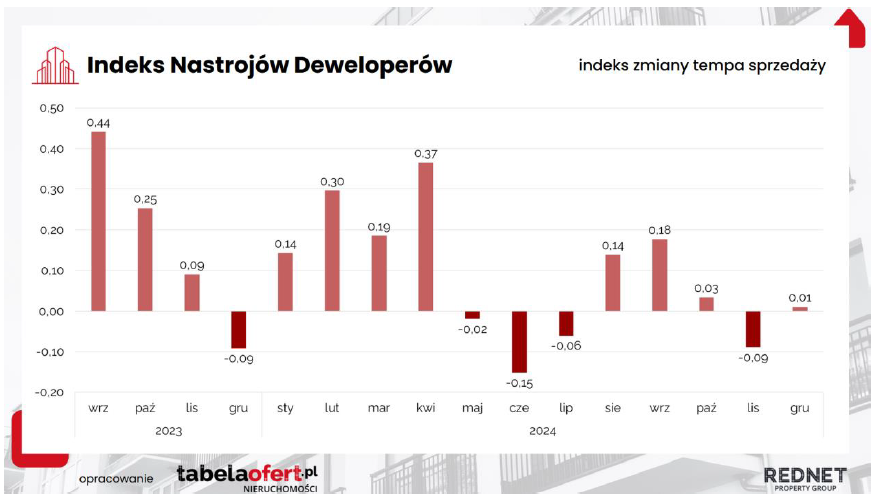 Indeks Nastrojów Deweloperów

indeks zmiany tempa sprzedaży

0,50
0,40
0,30
0,20
0,10
0,00
-0,10
-0,20

0,44
0,25
0,09
-0,09
0,14
0,30
0,19
0,37
-0,02
-0,15
-0,06
0,14
0,18
0,03
-0,09
0,01

wrz paź lis gru sty lut mar kwi maj cze lip sie wrz paź lis gru

2023

2024

opracowanie tabelaofert.pl NIERUCHOMOŚCI

REDNET PROPERTY GROUP